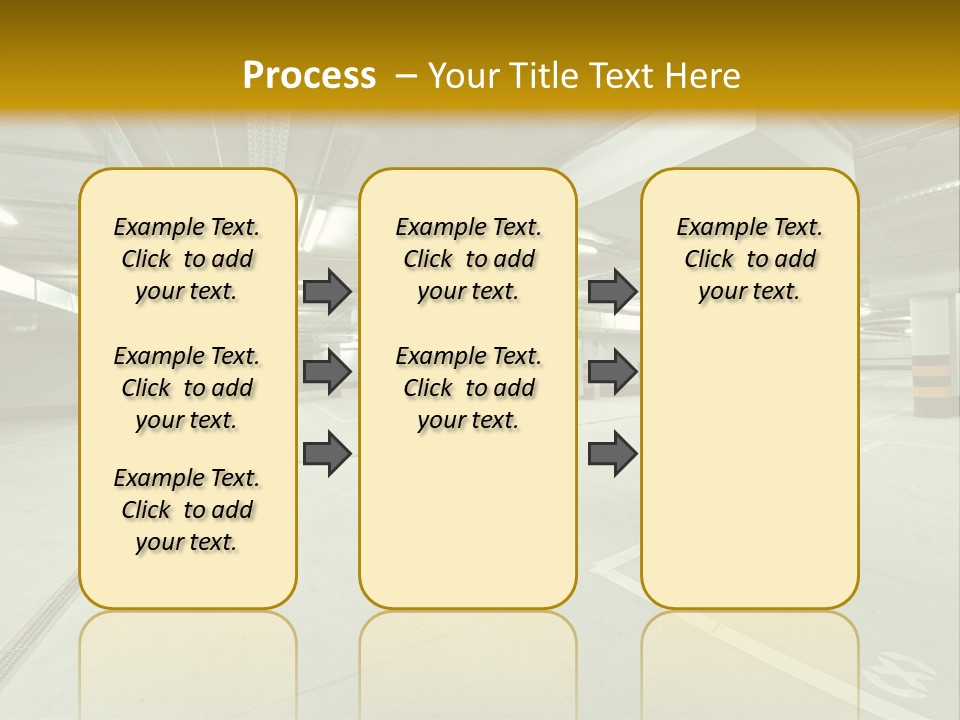 Process – Your Title Text Here

Example Text. Click to add your text.

Example Text. Click to add your text.

Example Text. Click to add your text.

Example Text. Click to add your text.

Example Text. Click to add your text.

Example Text. Click to add your text.